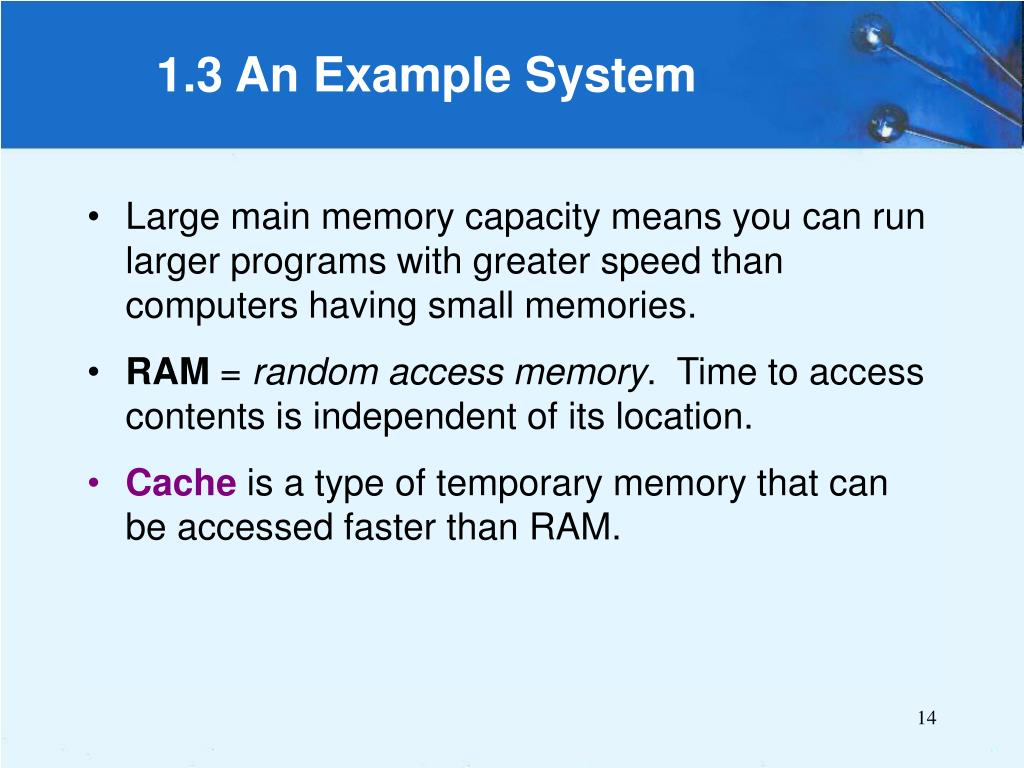 1.3 An Example System

• Large main memory capacity means you can run larger programs with greater speed than computers having small memories.

• RAM = random access memory. Time to access contents is independent of its location.

• Cache is a type of temporary memory that can be accessed faster than RAM.

14